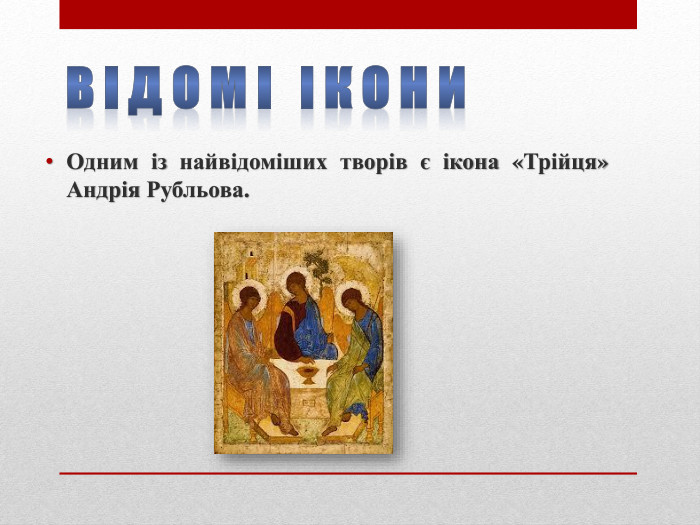 ВІДОМІ ІКОНИ

• Одним із найвідоміших творів є ікона «Трійця» Андрія Рубльова.